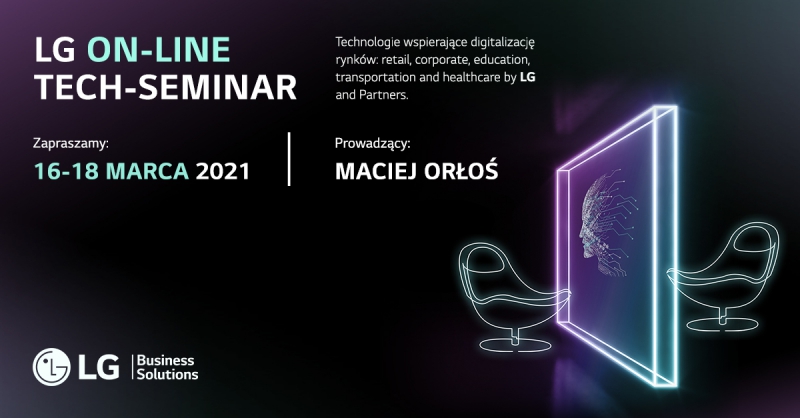 LG ON-LINE
TECH-SEMINAR

Technologie wspierające digitalizację rynków: retail, corporate, education, transportation and healthcare by LG and Partners.

Zapraszamy:
16-18 MARCA 2021

Prowadzący:
MACIEJ ORŁOŚ

LG Business Solutions